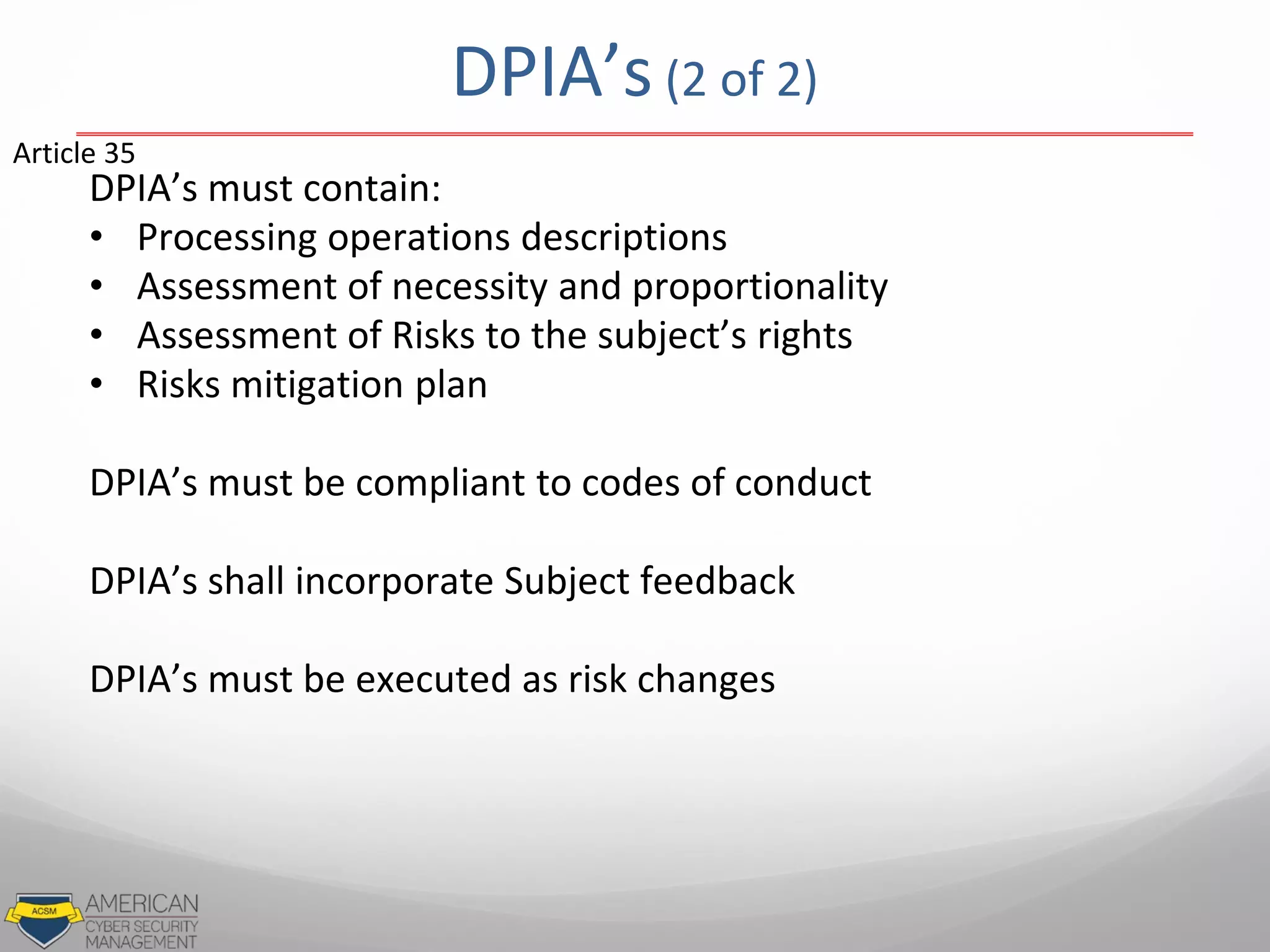 DPIA’s (2 of 2)

Article 35

DPIA’s must contain:
• Processing operations descriptions
• Assessment of necessity and proportionality
• Assessment of Risks to the subject’s rights
• Risks mitigation plan

DPIA’s must be compliant to codes of conduct

DPIA’s shall incorporate Subject feedback

DPIA’s must be executed as risk changes

ACSM
AMERICAN
CYBER SECURITY
MANAGEMENT